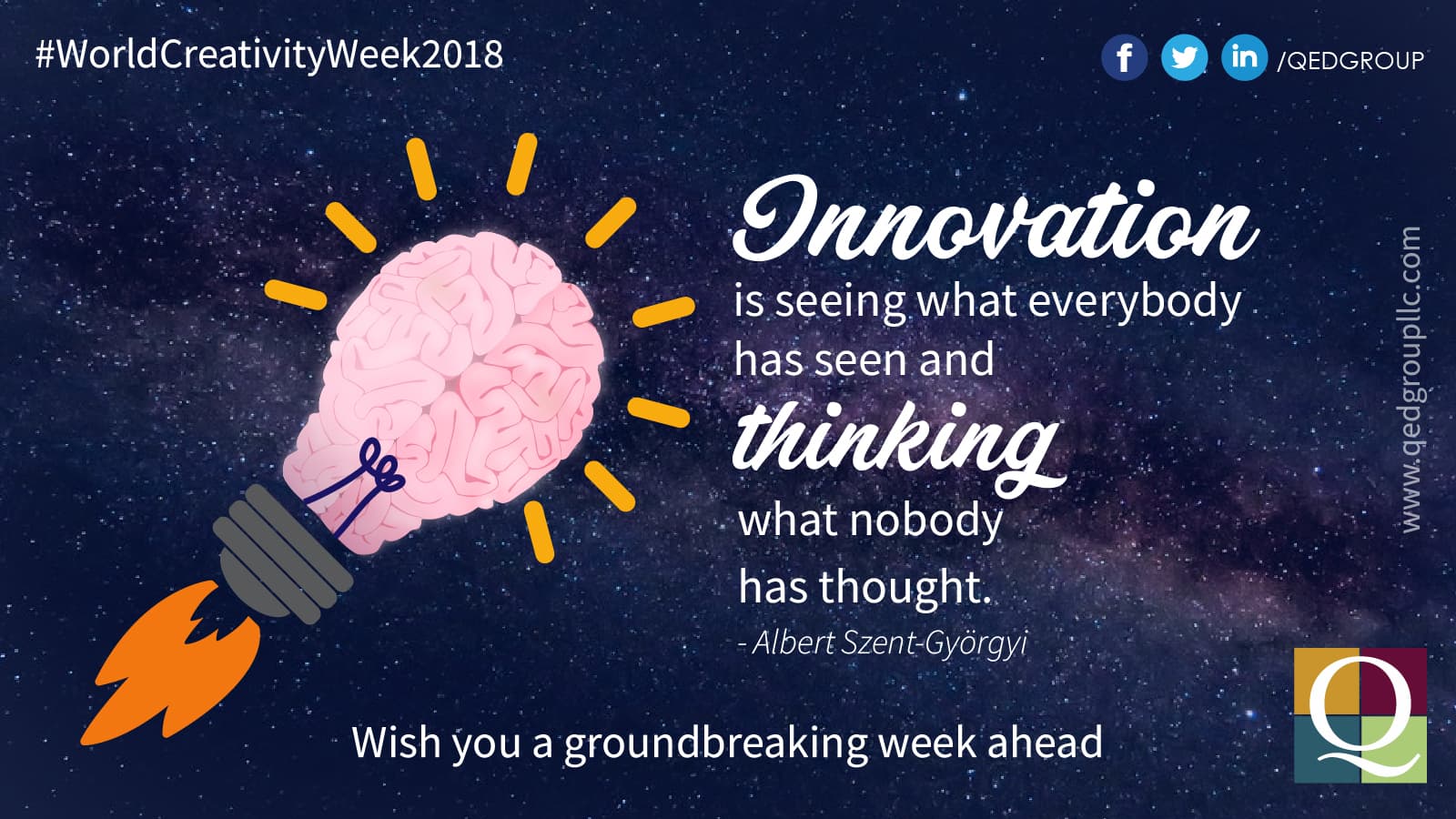 #WorldCreativityWeek2018

f in /QEDGROUP

Innovation is seeing what everybody has seen and thinking what nobody has thought.

- Albert Szent-Györgyi

www.qedgroupllc.com

Wish you a groundbreaking week ahead

Q